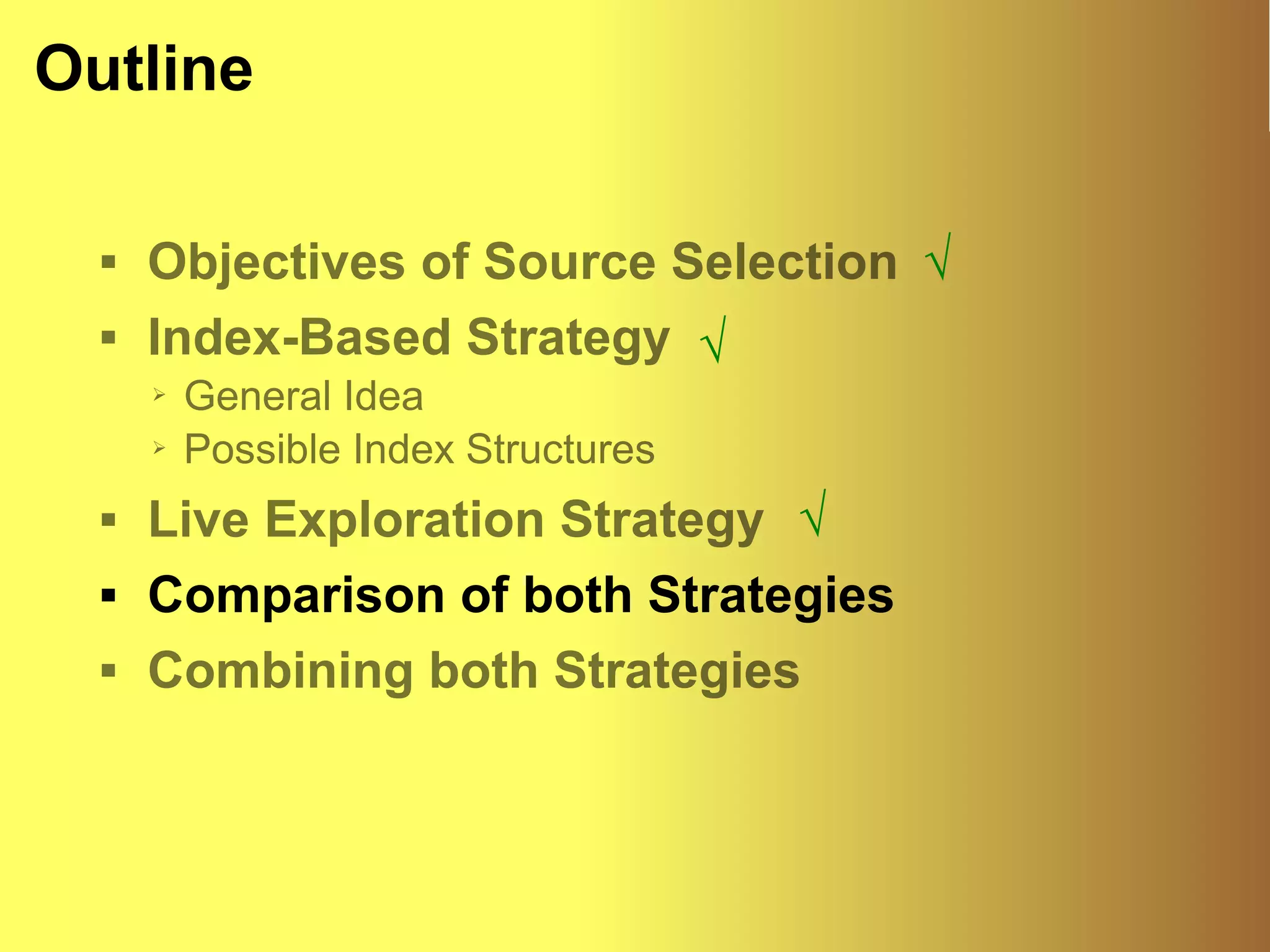 Outline

▪ Objectives of Source Selection √
▪ Index-Based Strategy √
  ➢ General Idea
  ➢ Possible Index Structures
▪ Live Exploration Strategy √
▪ Comparison of both Strategies
▪ Combining both Strategies